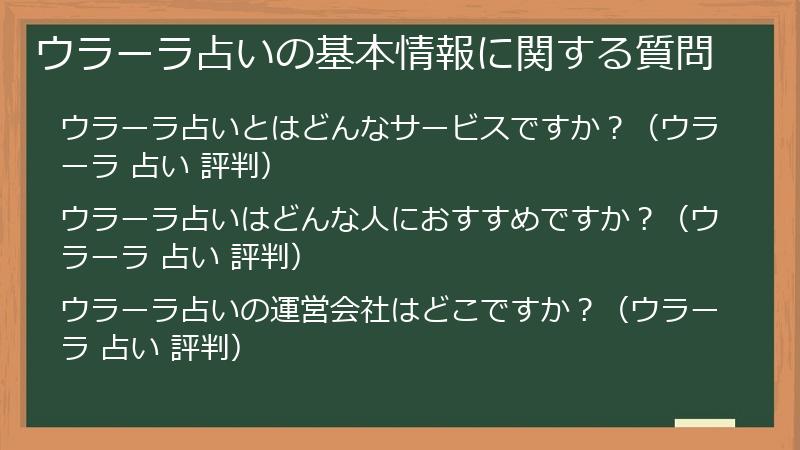 ウラーラ占いの基本情報に関する質問

ウラーラ占いとはどんなサービスですか？（ウラーラ 占い 評判）

ウラーラ占いはどんな人におすすめですか？（ウラーラ 占い 評判）

ウラーラ占いの運営会社はどこですか？（ウラーラ 占い 評判）